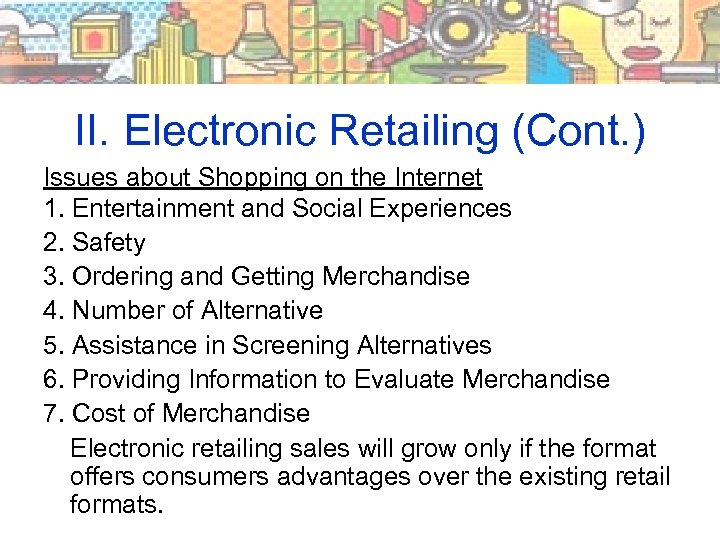 II. Electronic Retailing (Cont.)

Issues about Shopping on the Internet

1. Entertainment and Social Experiences
2. Safety
3. Ordering and Getting Merchandise
4. Number of Alternative
5. Assistance in Screening Alternatives
6. Providing Information to Evaluate Merchandise
7. Cost of Merchandise

Electronic retailing sales will grow only if the format offers consumers advantages over the existing retail formats.